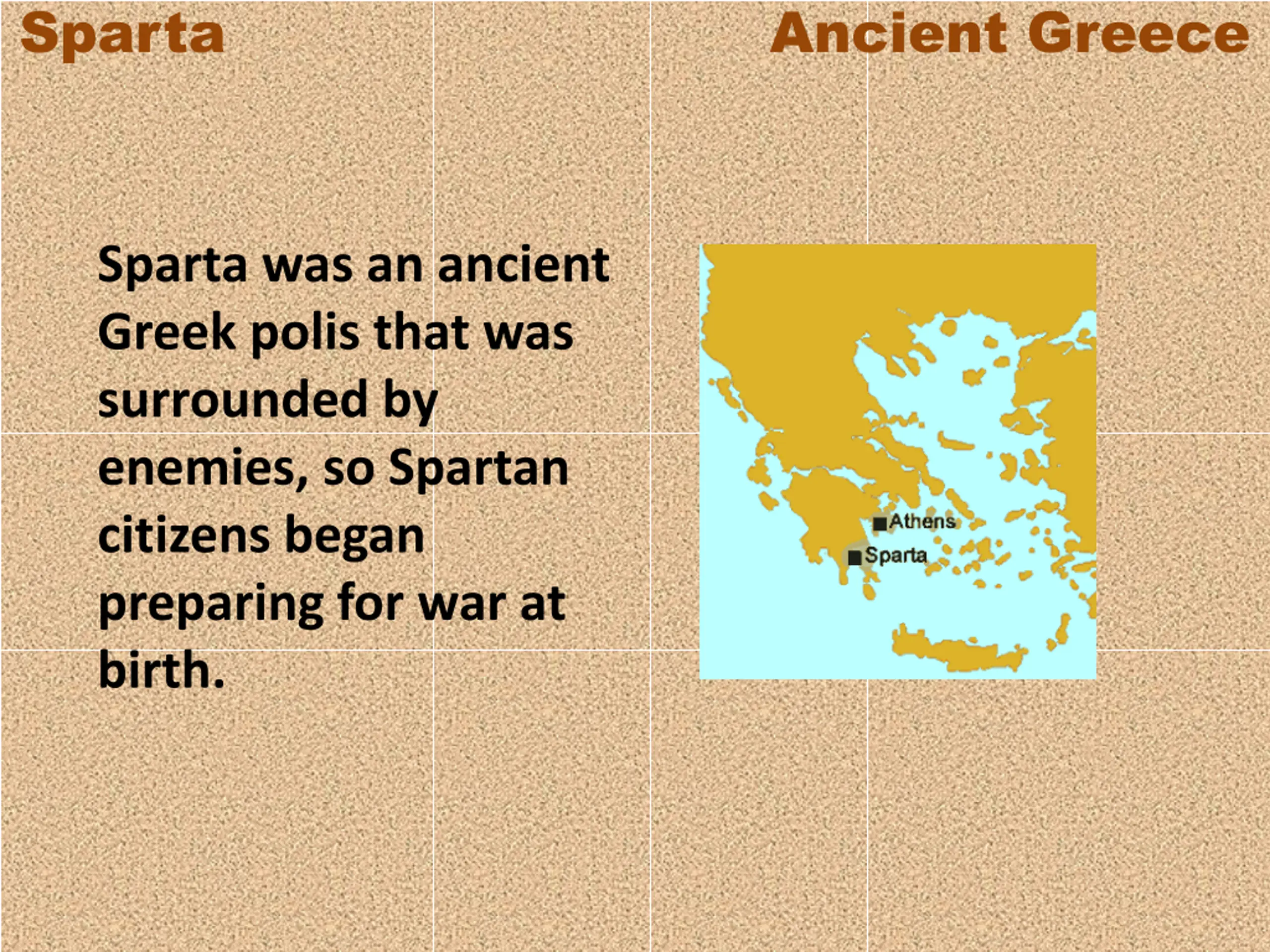 Sparta

Ancient Greece

Sparta was an ancient Greek polis that was surrounded by enemies, so Spartan citizens began preparing for war at birth.

Athens

Sparta